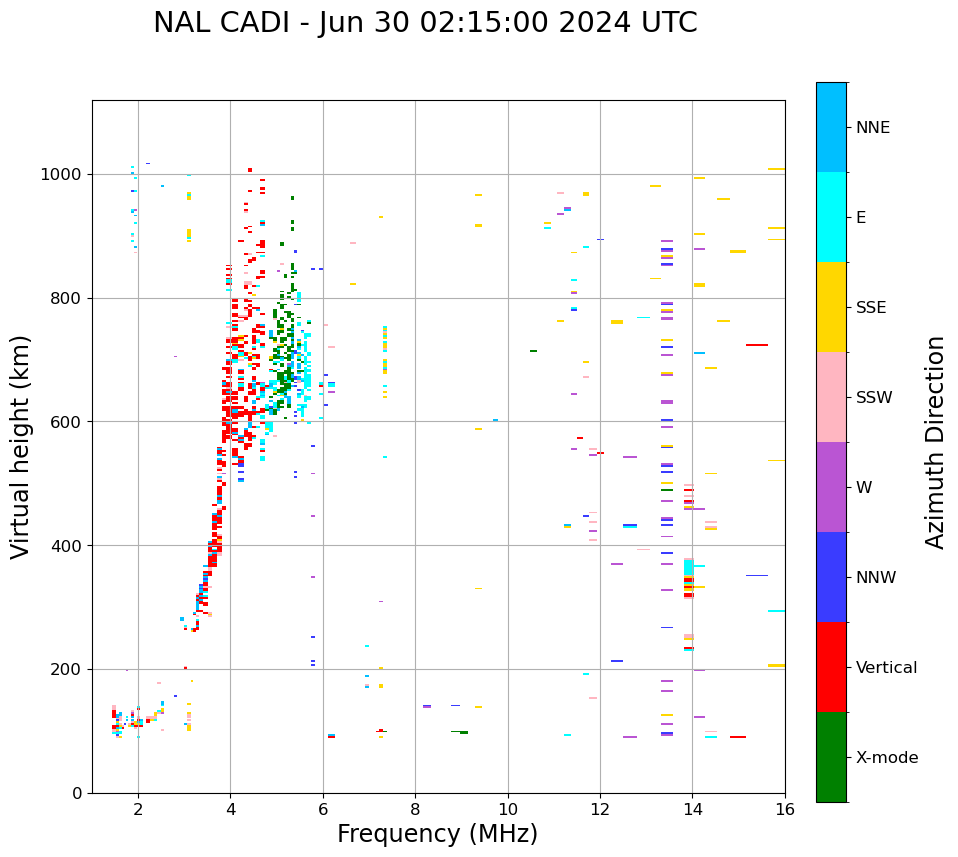 NAL CADI - Jun 30 02:15:00 2024 UTC

Virtual height (km)

1000
800
600
400
200
0

2
4
6
8
10
12
14
16

Frequency (MHz)

NNE
E
SSE
SSW
W
NNW
Vertical
X-mode

Azimuth Direction